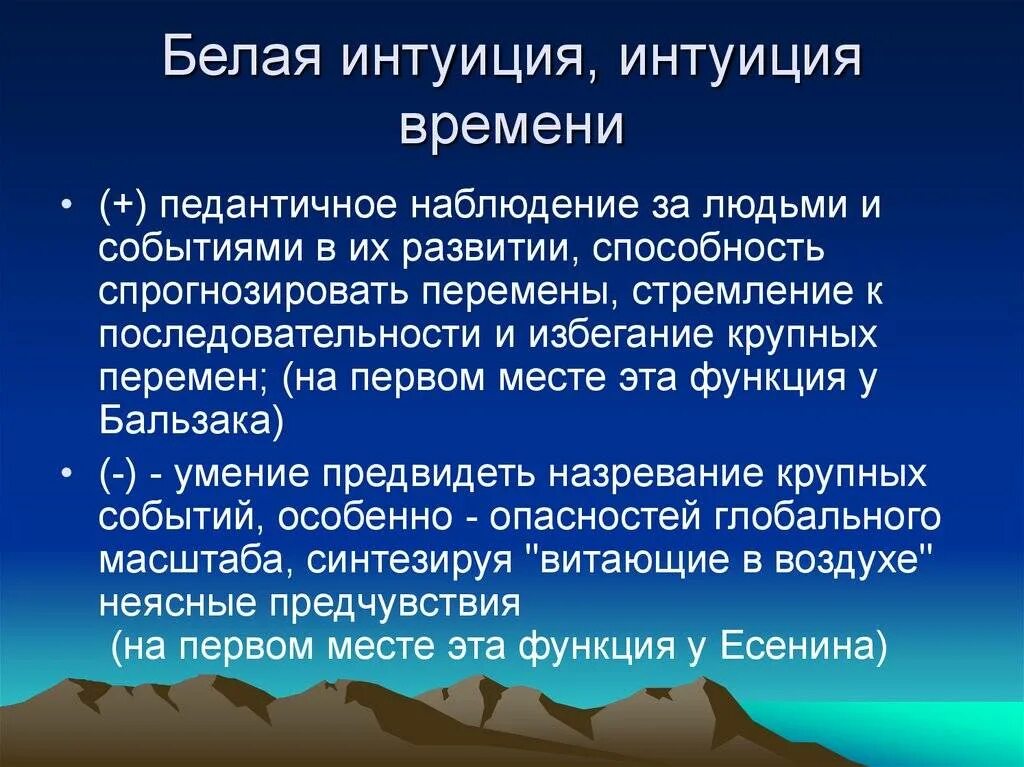 Белая интуиция, интуиция времени

• (+) педантичное наблюдение за людьми и событиями в их развитии, способность спрогнозировать перемены, стремление к последовательности и избегание крупных перемен; (на первом месте эта функция у Бальзака)

• (-) - умение предвидеть назревание крупных событий, особенно - опасностей глобального масштаба, синтезируя "витающие в воздухе" неясные предчувствия (на первом месте эта функция у Есенина)